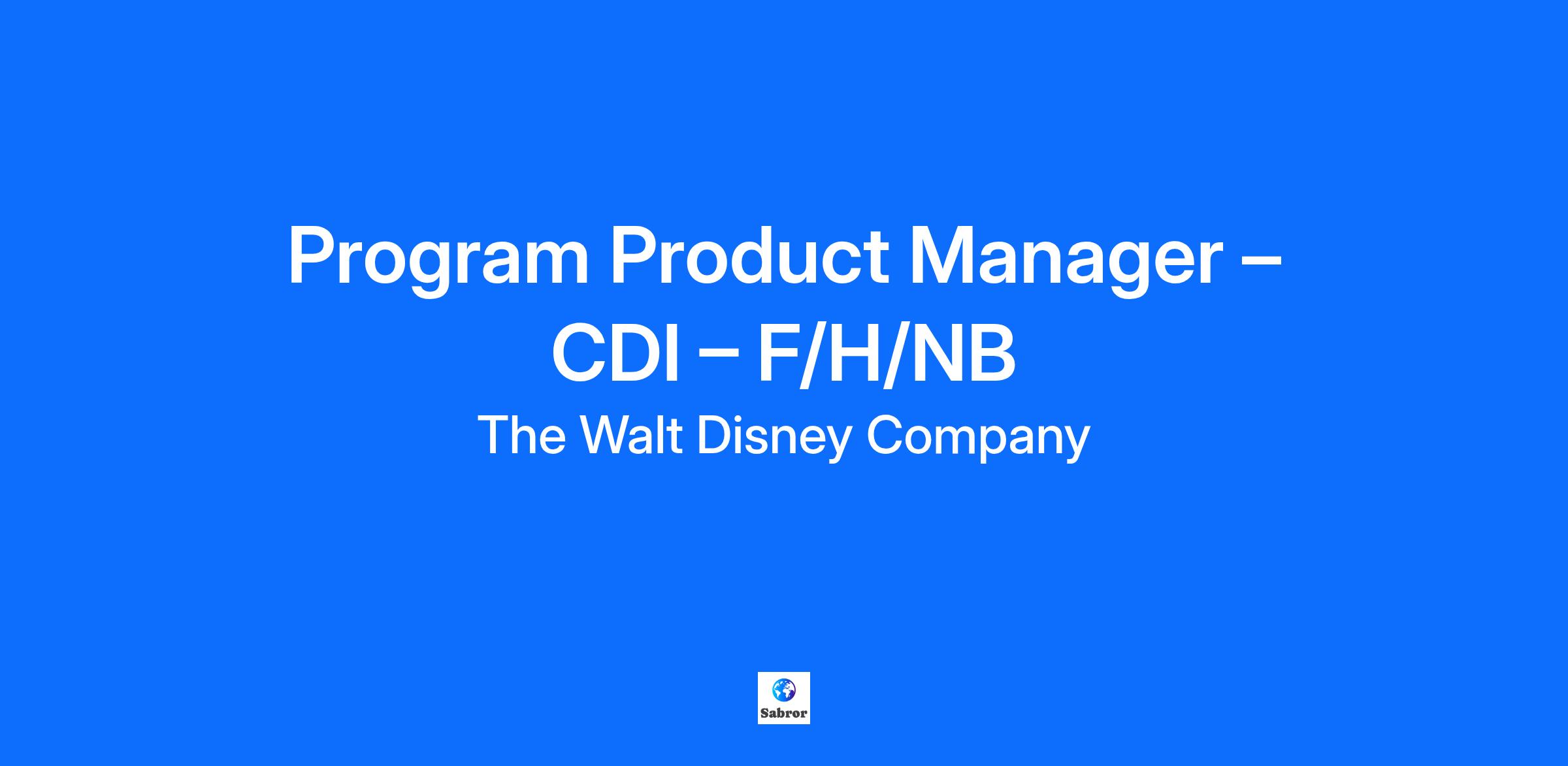 Program Product Manager – CDI – F/H/NB

The Walt Disney Company

Sabror